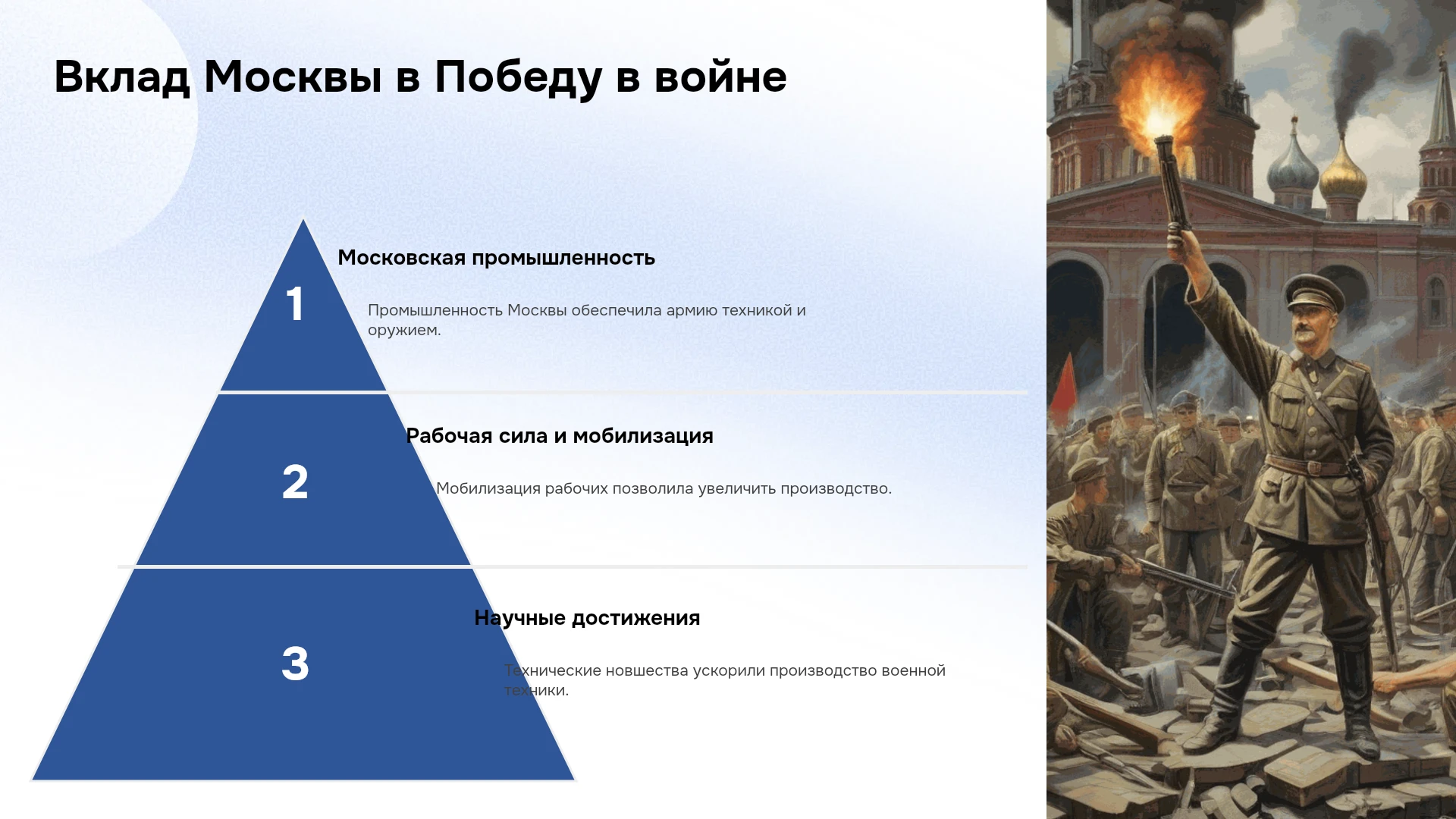 Вклад Москвы в Победу в войне

1

Московская промышленность

Промышленность Москвы обеспечила армию техникой и оружием.

2

Рабочая сила и мобилизация

Мобилизация рабочих позволила увеличить производство.

3

Научные достижения

Технические новшества ускорили производство военной техники.